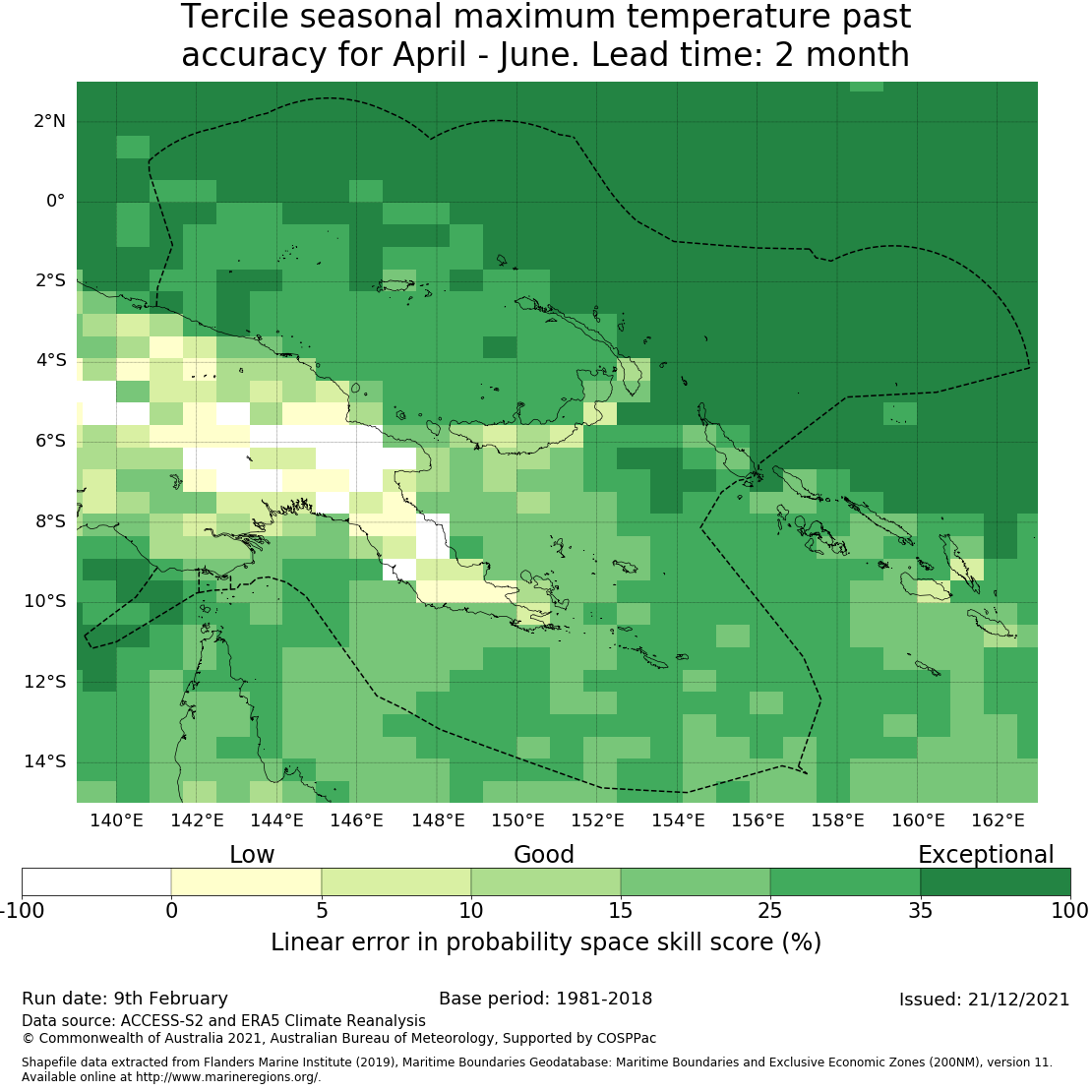 Tercile seasonal maximum temperature past accuracy for April - June. Lead time: 2 month

2°N
0°
2°S
4°S
6°S
8°S
10°S
12°S
14°S

140°E 142°E 144°E 146°E 148°E 150°E 152°E 154°E 156°E 158°E 160°E 162°E

Low
Good
Exceptional

-100 0 5 10 15 25 35 100

Linear error in probability space skill score (%)

Run date: 9th February
Base period: 1981-2018
Issued: 21/12/2021

Data source: ACCESS-S2 and ERA5 Climate Reanalysis
© Commonwealth of Australia 2021, Australian Bureau of Meteorology, Supported by COSPPac

Shapefile data extracted from Flanders Marine Institute (2019), Maritime Boundaries Geodatabase: Maritime Boundaries and Exclusive Economic Zones (200NM), version 11. Available online at http://www.marineregions.org/.